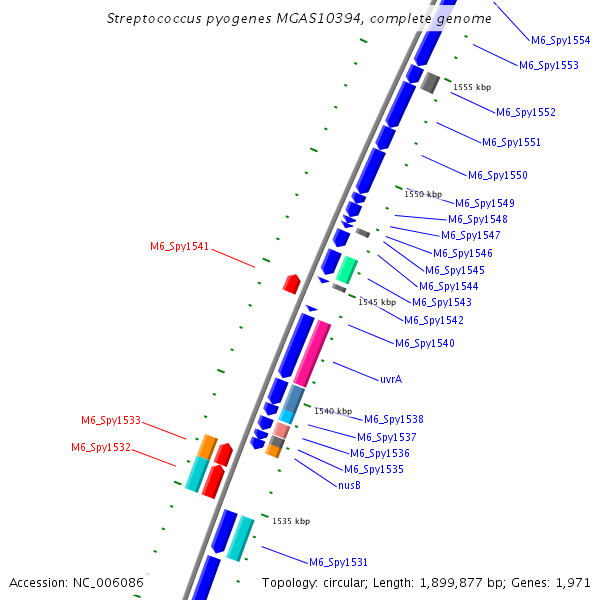 Streptococcus pyogenes MGAS10394, complete genome

M6_Spy1554
M6_Spy1553
1555 kbp
M6_Spy1552
M6_Spy1551
M6_Spy1550
1550 kbp
M6_Spy1549
M6_Spy1548
M6_Spy1547
M6_Spy1546
M6_Spy1545
M6_Spy1544
M6_Spy1543
1545 kbp
M6_Spy1542
M6_Spy1541
M6_Spy1540
uvrA
1540 kbp
M6_Spy1538
M6_Spy1537
M6_Spy1536
M6_Spy1535
nusB
M6_Spy1533
M6_Spy1532
1535 kbp
M6_Spy1531

Accession: NC_006086
Topology: circular; Length: 1,899,877 bp; Genes: 1,971